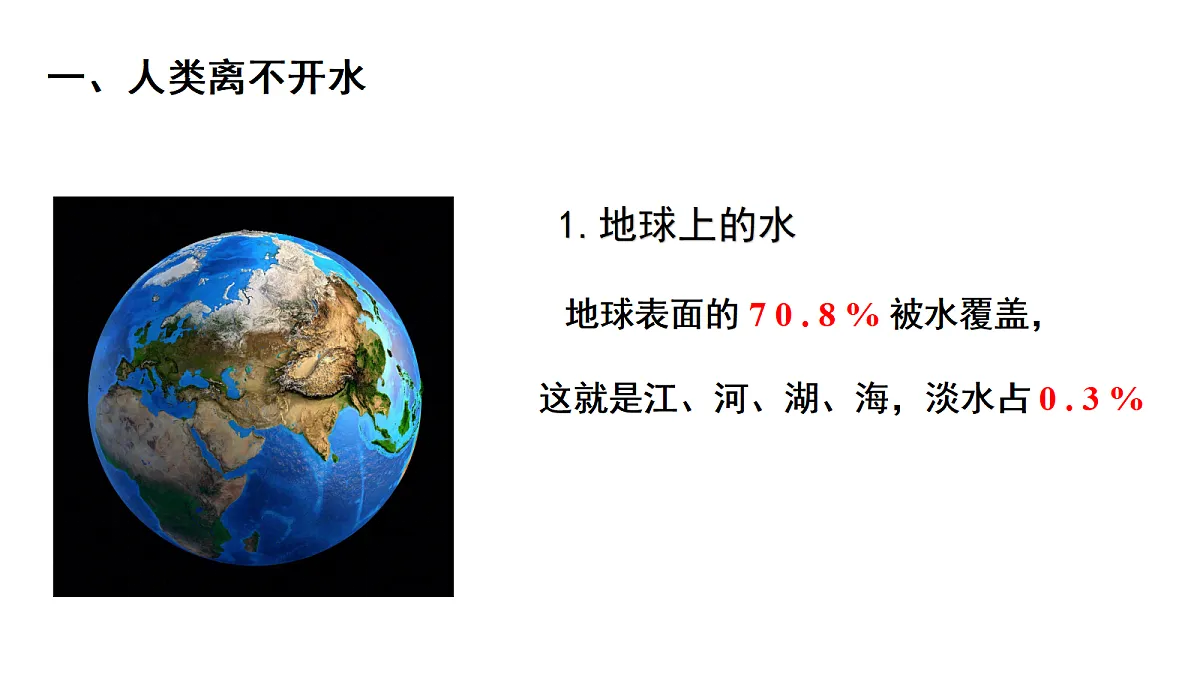 一、人类离不开水

1. 地球上的水

地球表面的 70.8% 被水覆盖，

这就是江、河、湖、海，淡水占 0.3%